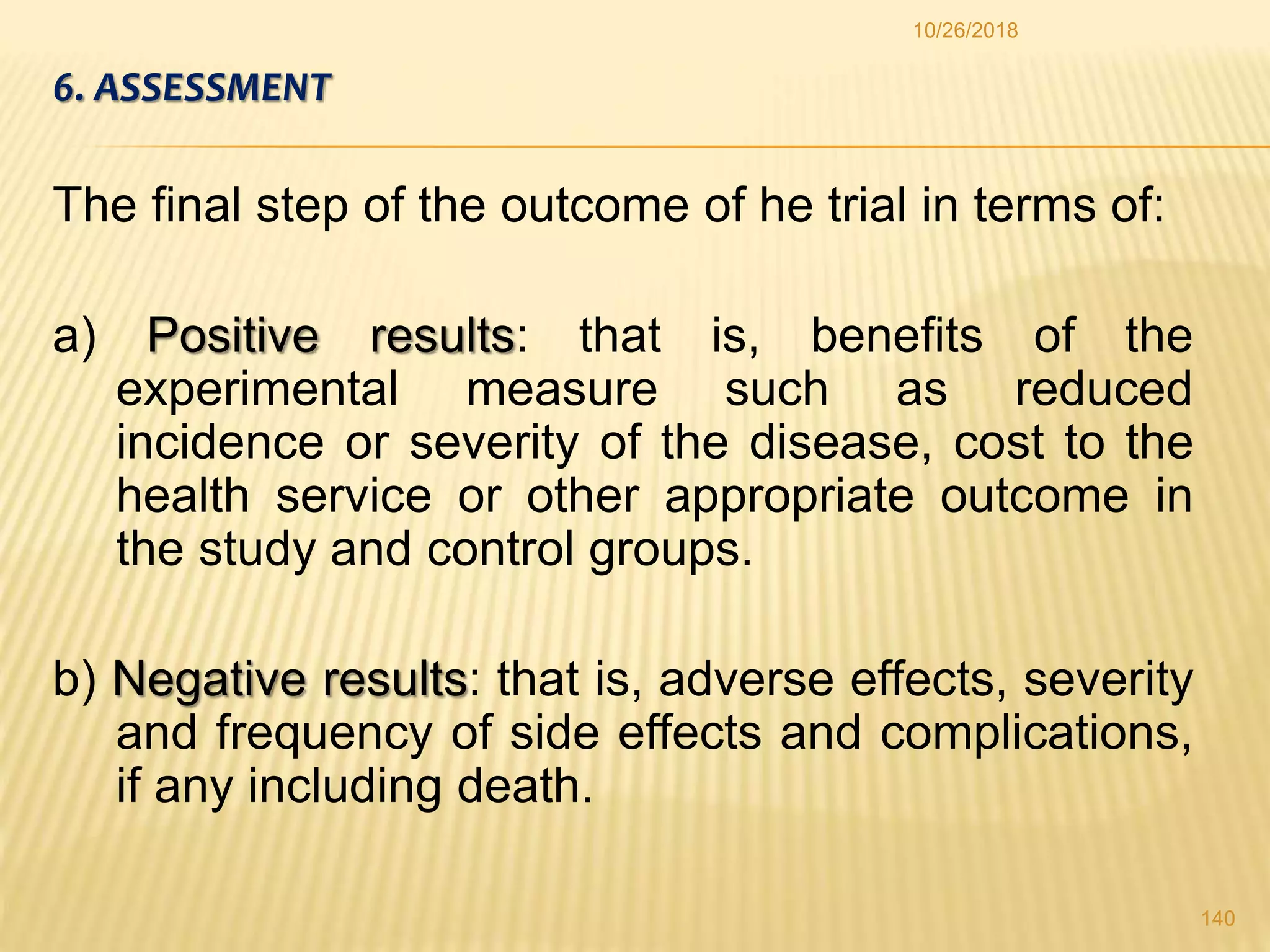 10/26/2018

6. ASSESSMENT

The final step of the outcome of he trial in terms of:

a) Positive results: that is, benefits of the experimental measure such as reduced incidence or severity of the disease, cost to the health service or other appropriate outcome in the study and control groups.

b) Negative results: that is, adverse effects, severity and frequency of side effects and complications, if any including death.

140